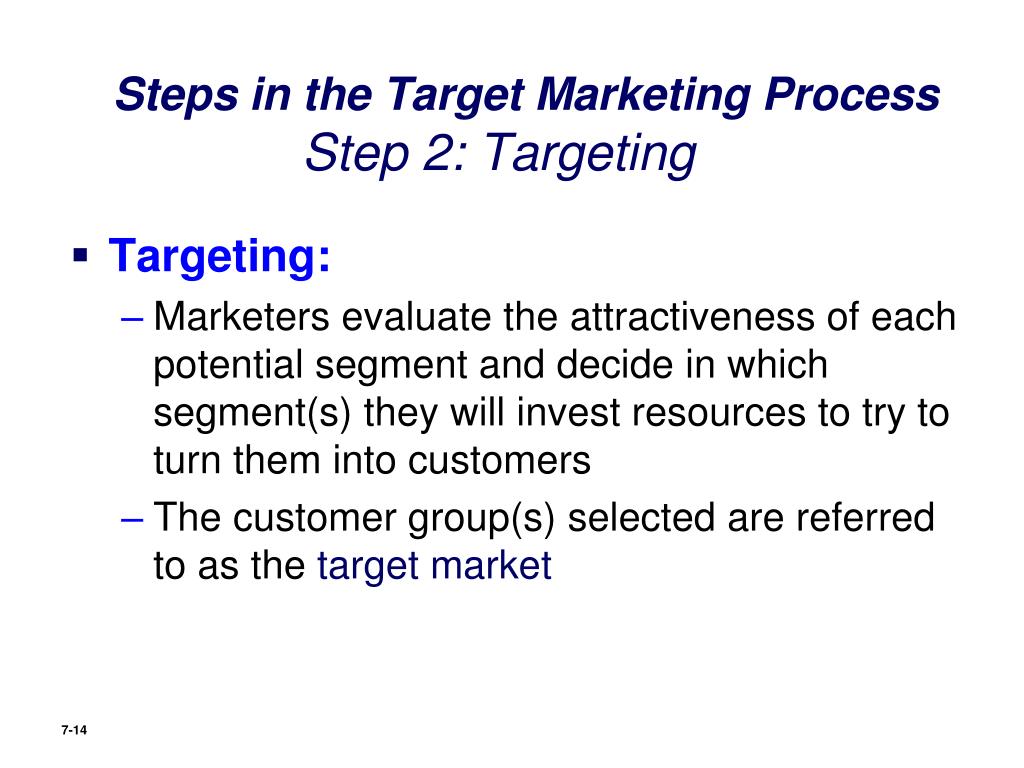 Steps in the Target Marketing Process
Step 2: Targeting

▪ Targeting:
– Marketers evaluate the attractiveness of each potential segment and decide in which segment(s) they will invest resources to try to turn them into customers
– The customer group(s) selected are referred to as the target market

7-14